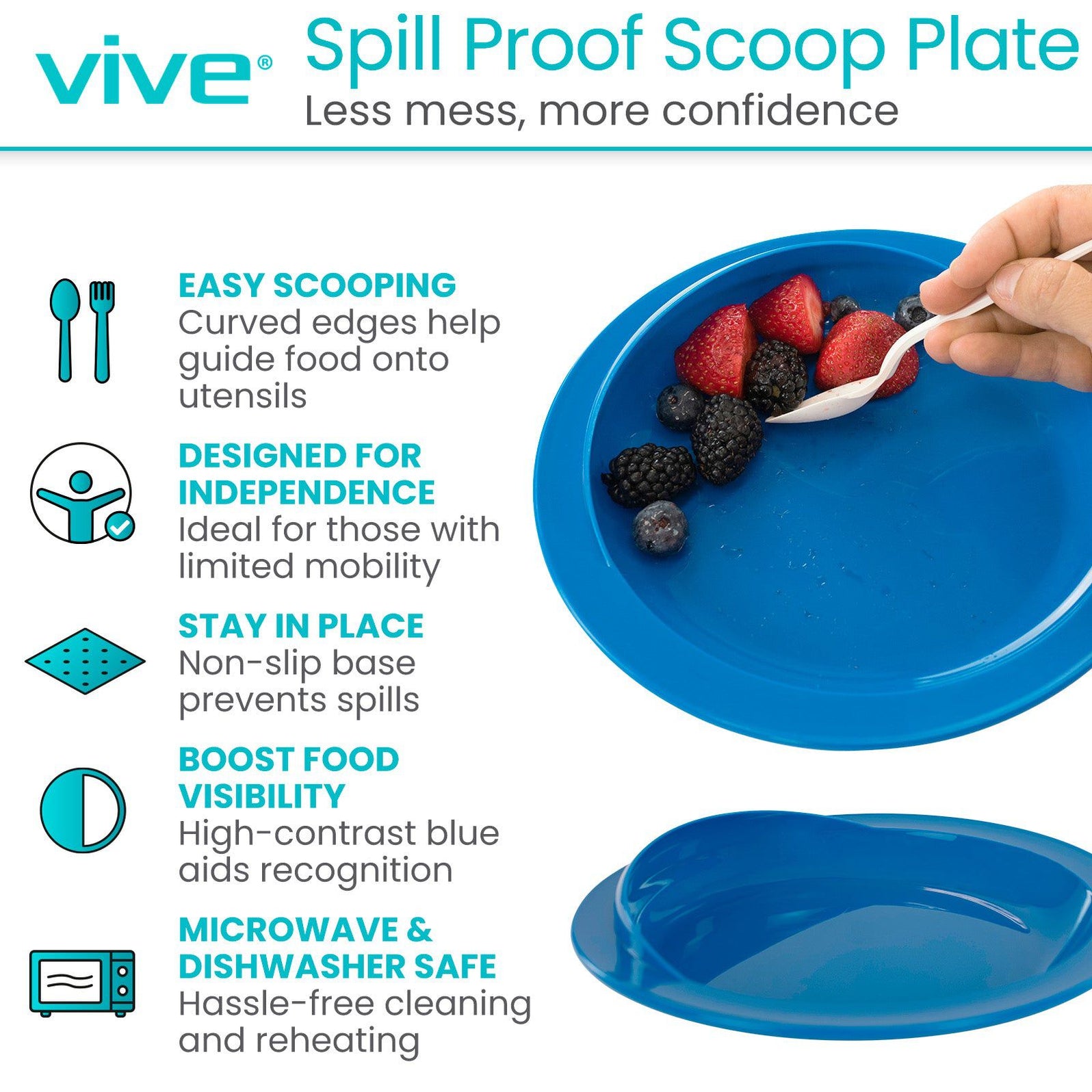 vive®

Spill Proof Scoop Plate
Less mess, more confidence

EASY SCOOPING
Curved edges help guide food onto utensils

DESIGNED FOR INDEPENDENCE
Ideal for those with limited mobility

STAY IN PLACE
Non-slip base prevents spills

BOOST FOOD VISIBILITY
High-contrast blue aids recognition

MICROWAVE & DISHWASHER SAFE
Hassle-free cleaning and reheating